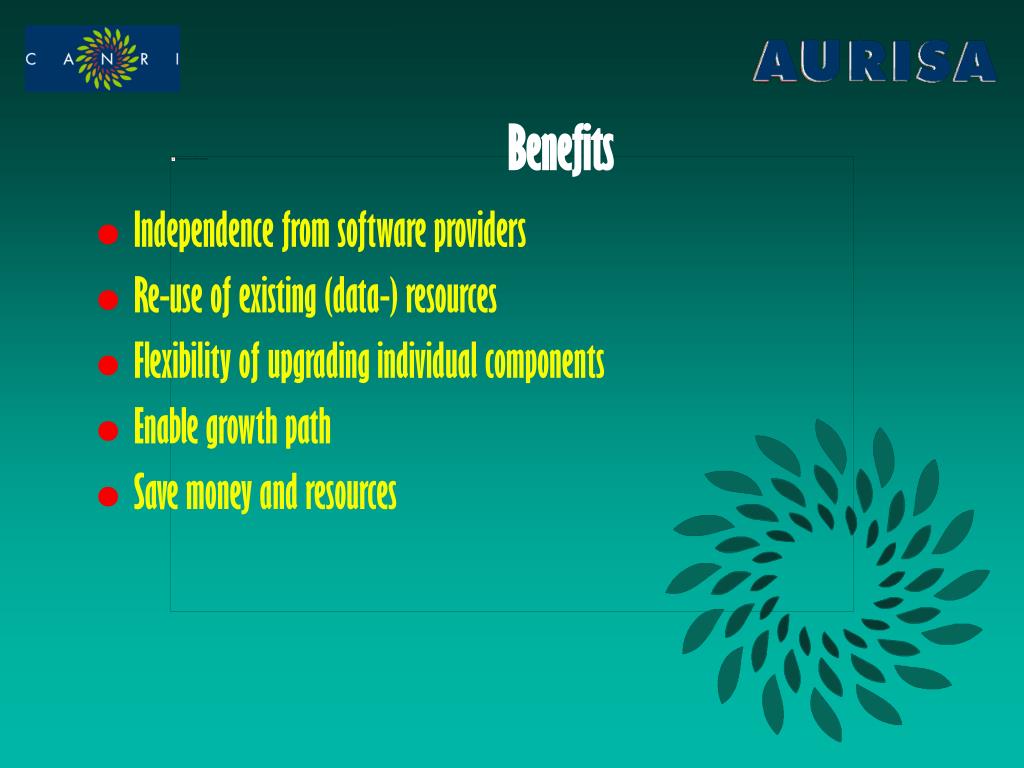 C A N R I

AURISA

Benefits

- Independence from software providers
- Re-use of existing (data-) resources
- Flexibility of upgrading individual components
- Enable growth path
- Save money and resources